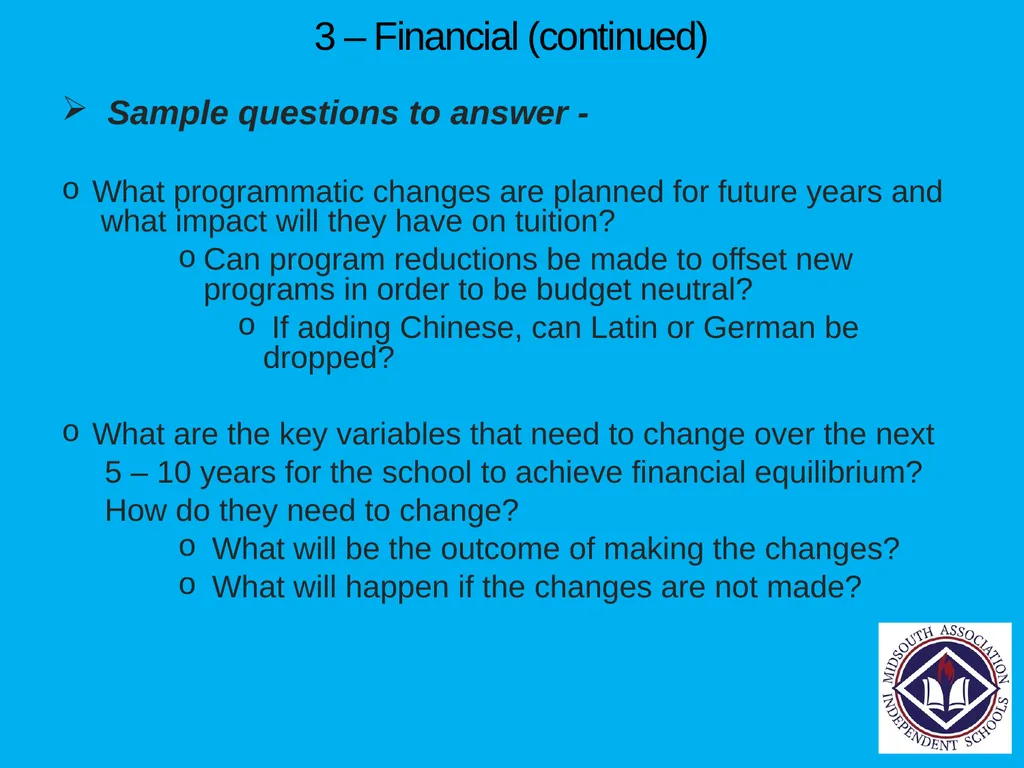 3 – Financial (continued)

➢ Sample questions to answer -

o What programmatic changes are planned for future years and what impact will they have on tuition?

o Can program reductions be made to offset new programs in order to be budget neutral?

o If adding Chinese, can Latin or German be dropped?

o What are the key variables that need to change over the next 5 – 10 years for the school to achieve financial equilibrium? How do they need to change?

o What will be the outcome of making the changes?

o What will happen if the changes are not made?

MIDSOUTH ASSOCIATION INDEPENDENT SCHOOLS